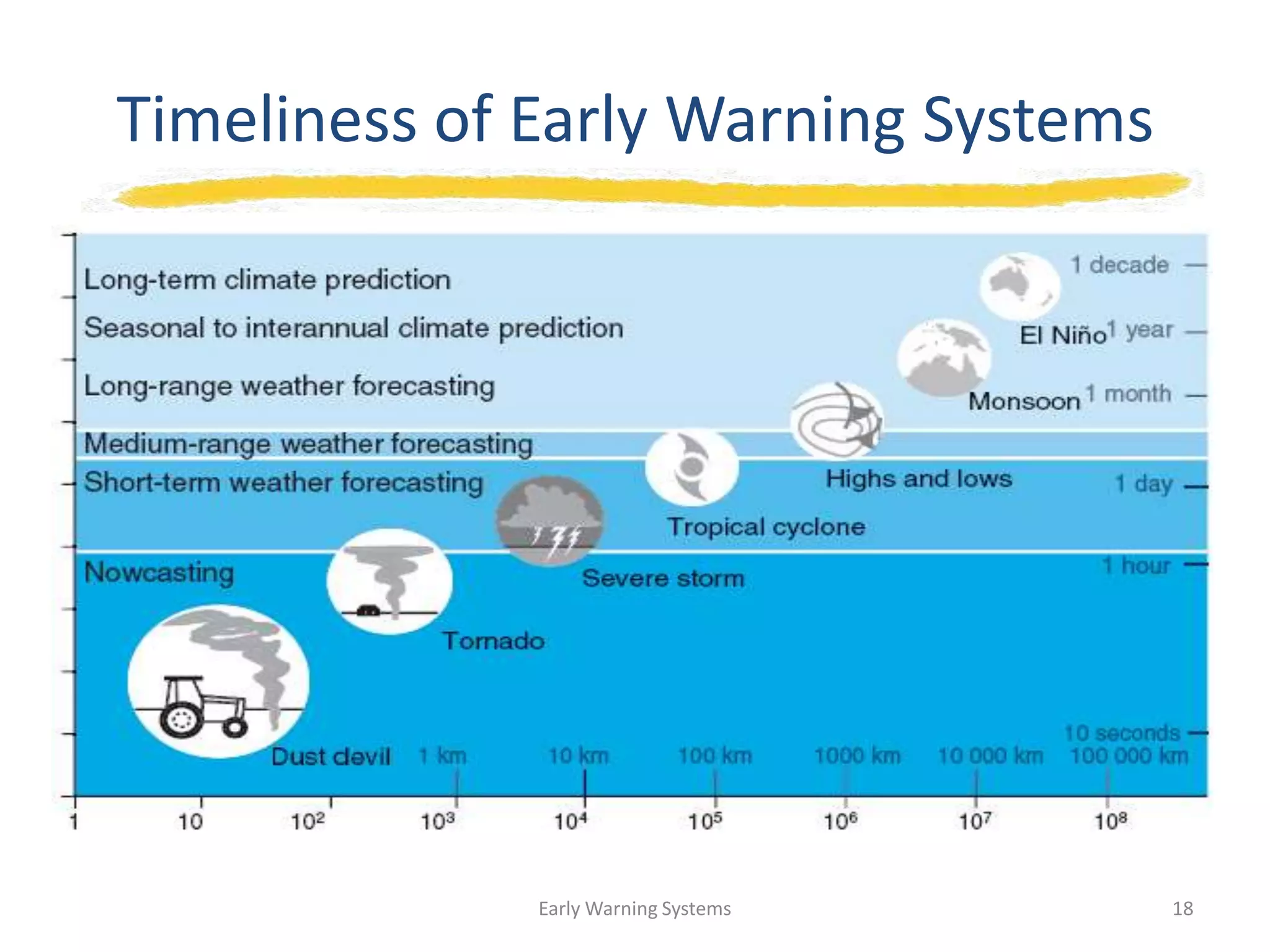 Timeliness of Early Warning Systems

Long-term climate prediction

Seasonal to interannual climate prediction

Long-range weather forecasting

Medium-range weather forecasting

Short-term weather forecasting

Nowcasting

1 decade

El Niño

1 year

Monsoon

1 month

Highs and lows

1 day

Tropical cyclone

Severe storm

1 hour

Tornado

Dust devil

10 seconds

1 km

10 km

100 km

1000 km

10 000 km

100 000 km

1

10

$10^2$

$10^3$

$10^4$

$10^5$

$10^6$

$10^7$

$10^8$

Early Warning Systems

18